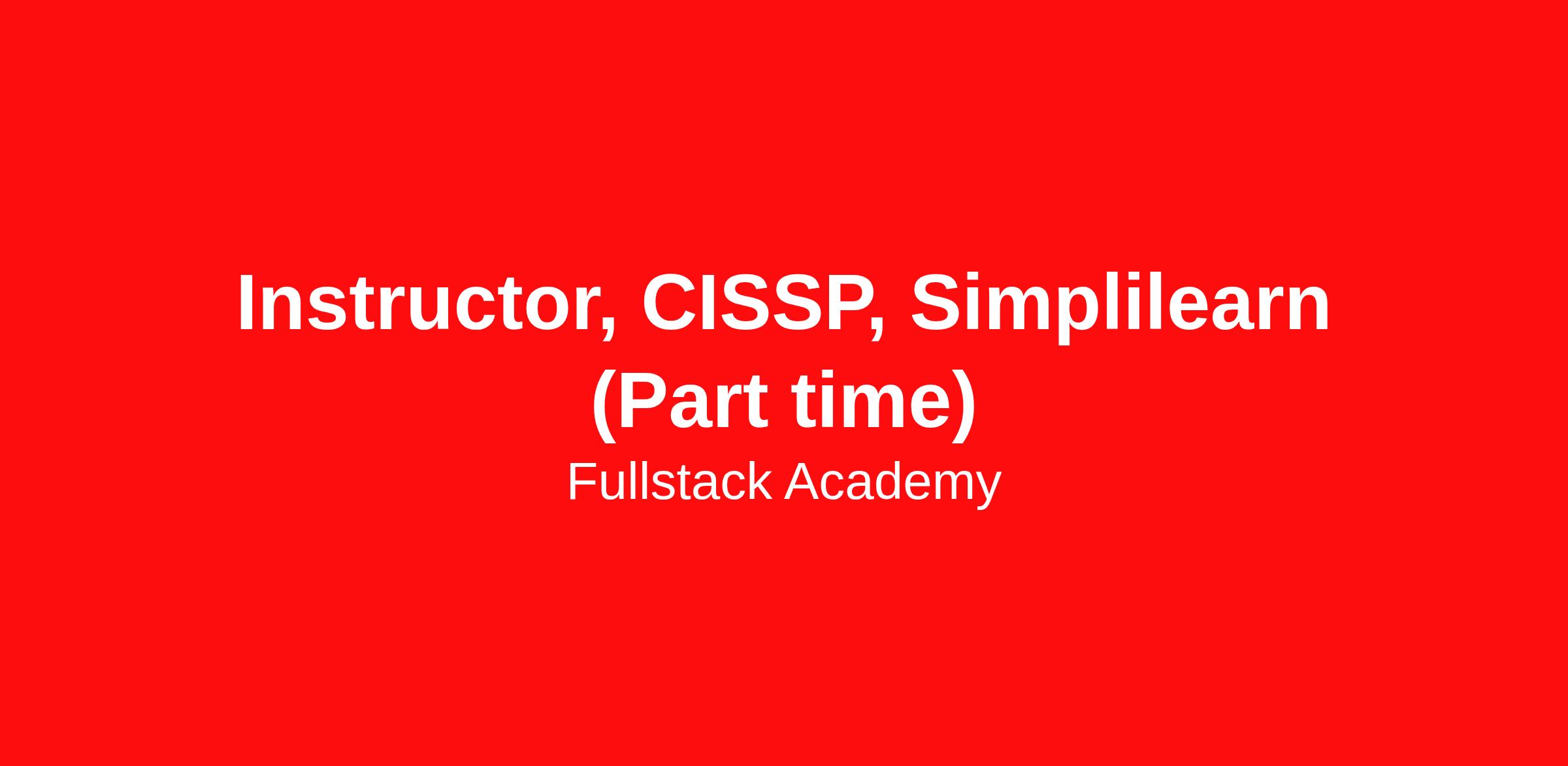 Instructor, CISSP, Simplilearn (Part time)

Fullstack Academy